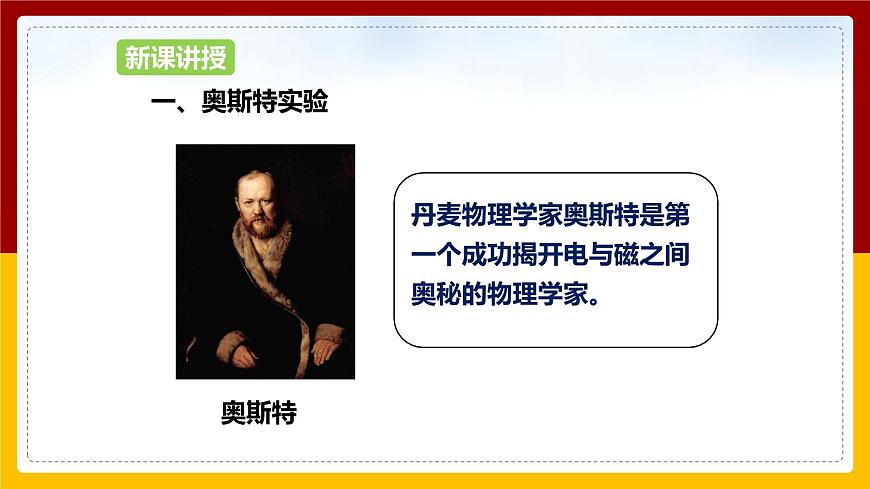 新课讲授

一、奥斯特实验

丹麦物理学家奥斯特是第一个成功揭开电与磁之间奥秘的物理学家。

奥斯特